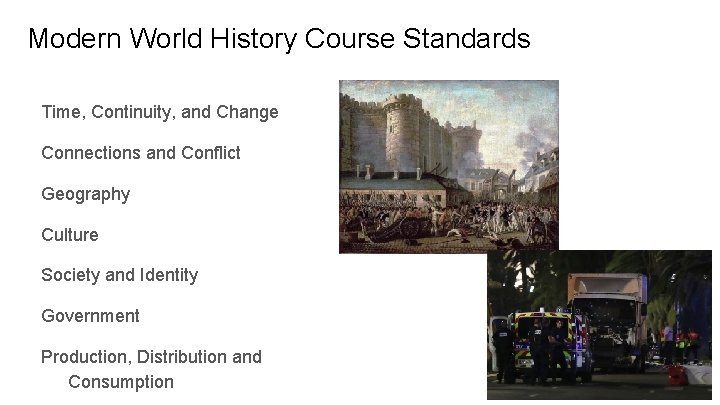 Modern World History Course Standards

Time, Continuity, and Change

Connections and Conflict

Geography

Culture

Society and Identity

Government

Production, Distribution and Consumption